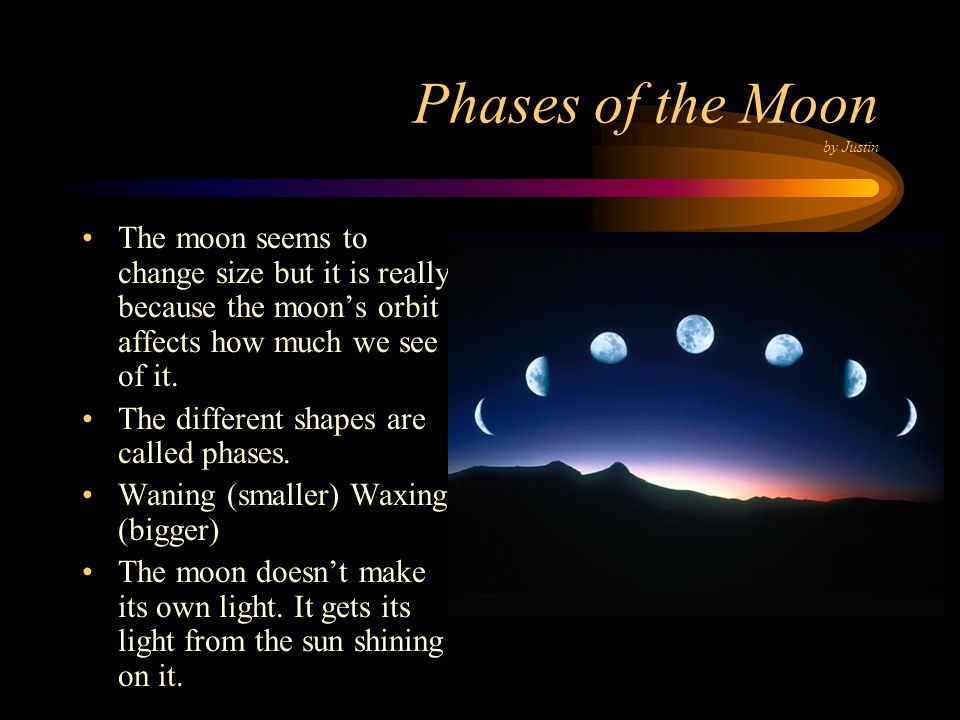 Phases of the Moon
by Justin

• The moon seems to change size but it is really because the moon’s orbit affects how much we see of it.
• The different shapes are called phases.
• Waning (smaller) Waxing (bigger)
• The moon doesn’t make its own light. It gets its light from the sun shining on it.